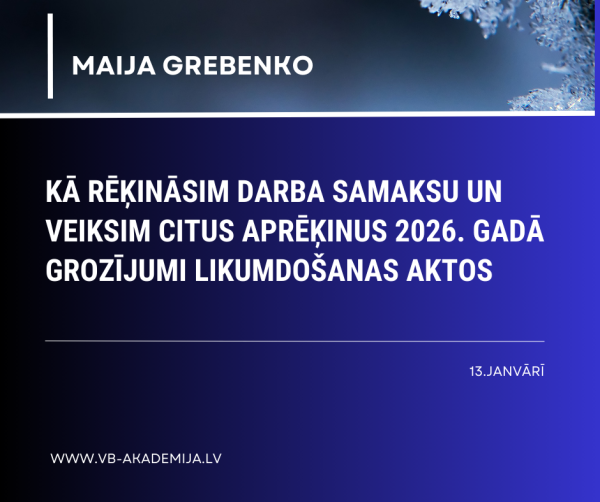 MAIJA GREBENKO

KĀ RĒĶINĀSIM DARBA SAMAKSU UN VEIKSIM CITUS APRĒĶINUS 2026. GADĀ GROZĪJUMI LIKUMDOŠANAS AKTOS

13.JANVĀRĪ

WWW.VB-AKADEMIJA.LV